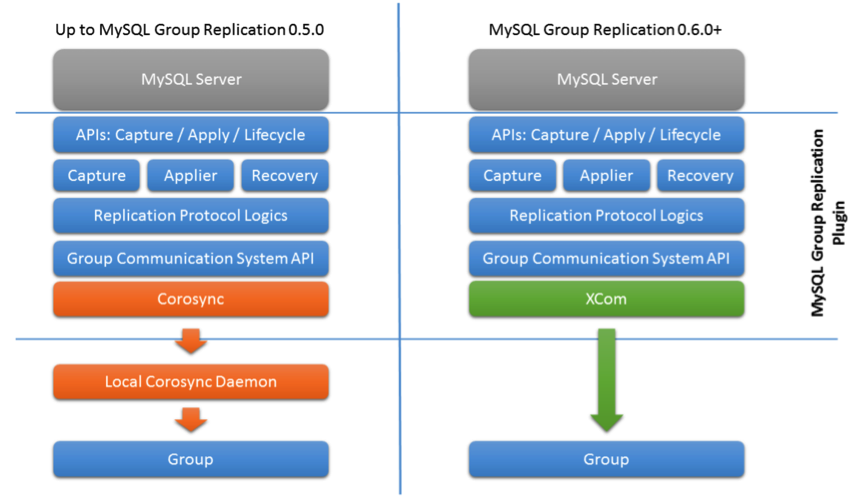 Up to MySQL Group Replication 0.5.0

MySQL Server

APIs: Capture / Apply / Lifecycle

Capture

Applier

Recovery

Replication Protocol Logics

Group Communication System API

Corosync

Local Corosync Daemon

Group

MySQL Group Replication 0.6.0+

MySQL Server

APIs: Capture / Apply / Lifecycle

Capture

Applier

Recovery

Replication Protocol Logics

Group Communication System API

XCom

Group

MySQL Group Replication Plugin